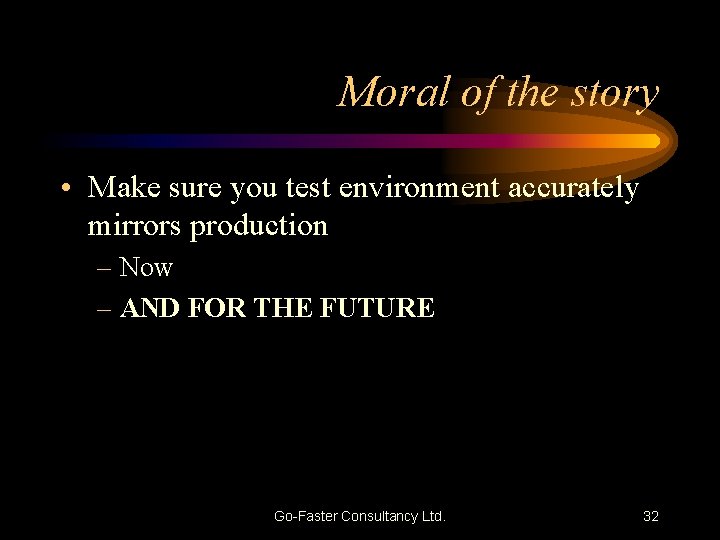 Moral of the story

• Make sure you test environment accurately mirrors production
– Now
– AND FOR THE FUTURE

Go-Faster Consultancy Ltd.

32